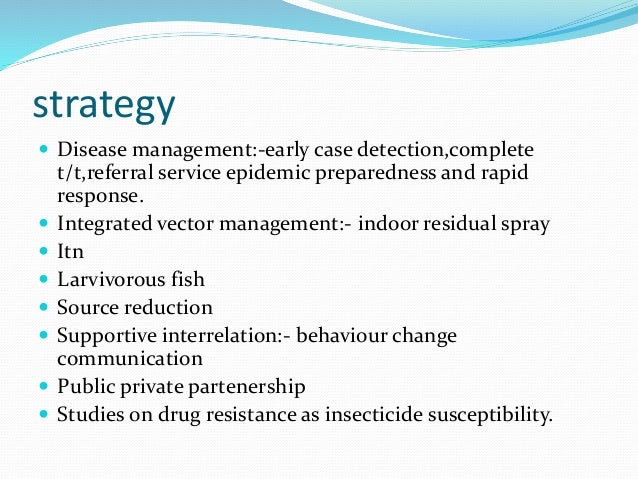 strategy

- Disease management:-early case detection,complete t/t,referral service epidemic preparedness and rapid response.
- Integrated vector management:- indoor residual spray
- Itn
- Larvivorous fish
- Source reduction
- Supportive interrelation:- behaviour change communication
- Public private partenership
- Studies on drug resistance as insecticide susceptibility.